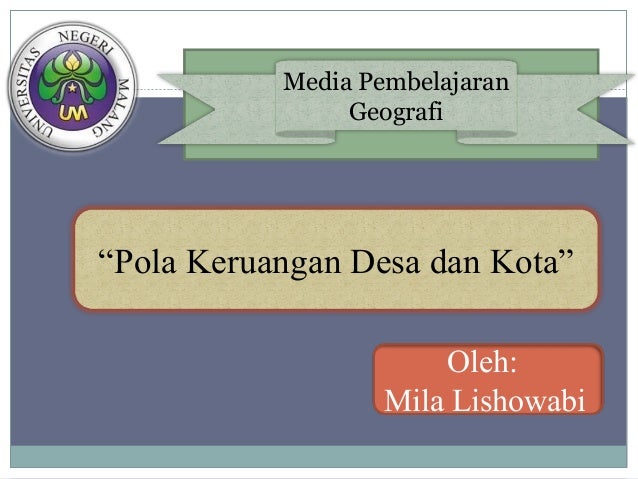 UNIVERSITAS NEGERI MALANG
UM

Media Pembelajaran Geografi

“Pola Keruangan Desa dan Kota”

Oleh:
Mila Lishowabi